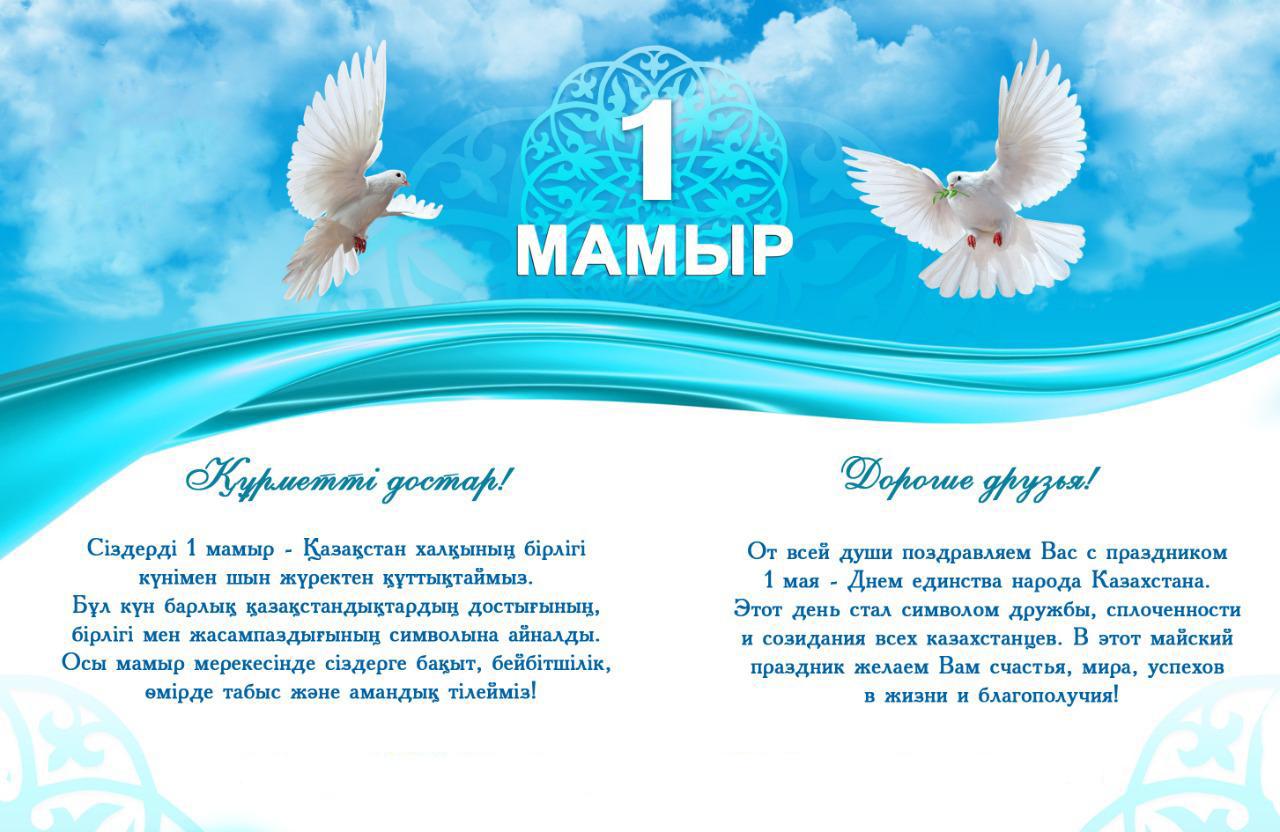 1
МАМЫР

Құрметті достар!

Сіздерді 1 мамыр - Қазақстан халқының бірлігі күнімен шын жүректен құттықтаймыз. Бұл күн барлық қазақстандықтардың достығының, бірлігі мен жасампаздығының символына айналды. Осы мамыр мерекесінде сіздерге бақыт, бейбітшілік, өмірде табыс және амандық тілейміз!

Дорогие друзья!

От всей души поздравляем Вас с праздником 1 мая - Днем единства народа Казахстана. Этот день стал символом дружбы, сплоченности и созидания всех казахстанцев. В этот майский праздник желаем Вам счастья, мира, успехов в жизни и благополучия!